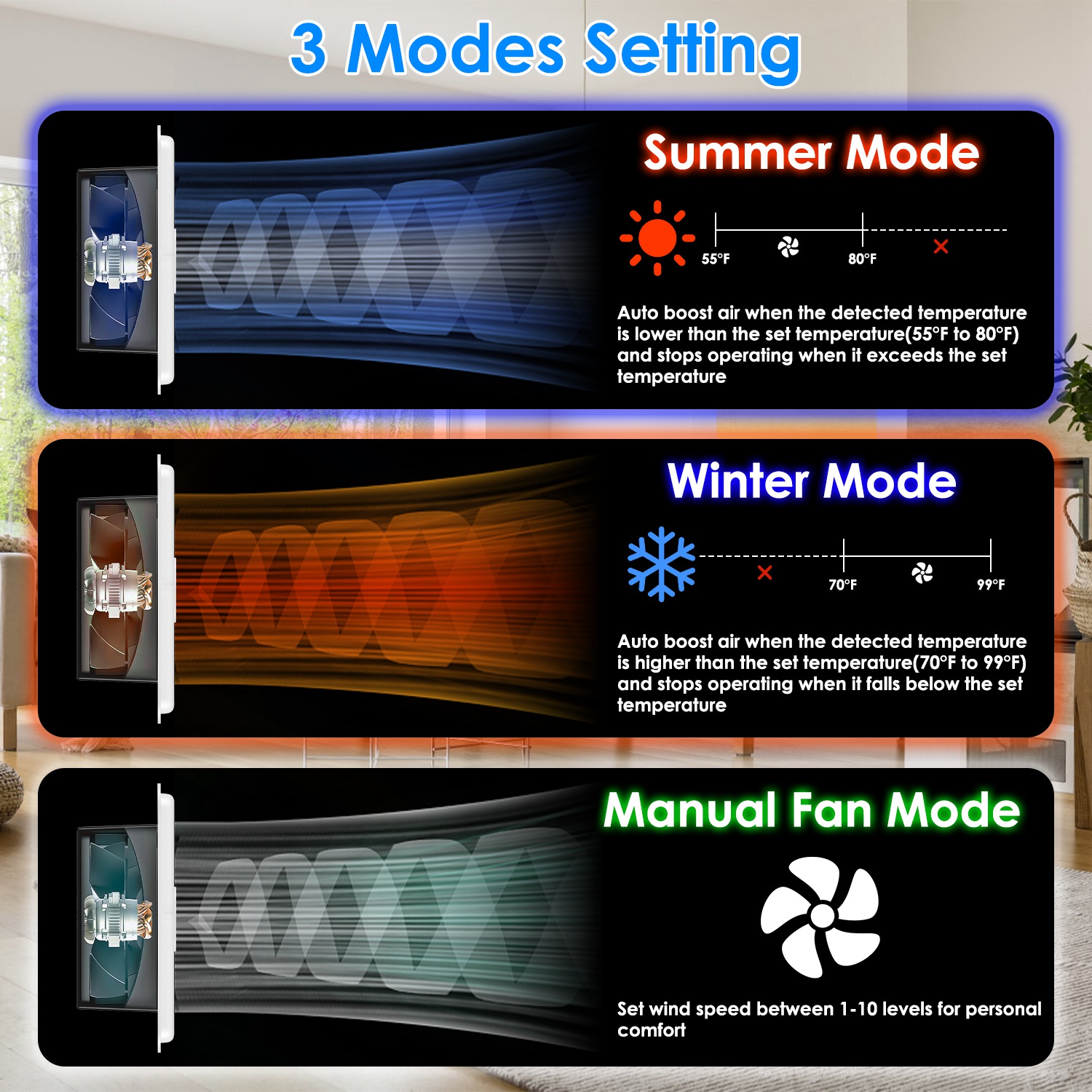 3 Modes Setting

Summer Mode

55°F 80°F

Auto boost air when the detected temperature is lower than the set temperature(55°F to 80°F) and stops operating when it exceeds the set temperature

Winter Mode

70°F 99°F

Auto boost air when the detected temperature is higher than the set temperature(70°F to 99°F) and stops operating when it falls below the set temperature

Manual Fan Mode

Set wind speed between 1-10 levels for personal comfort